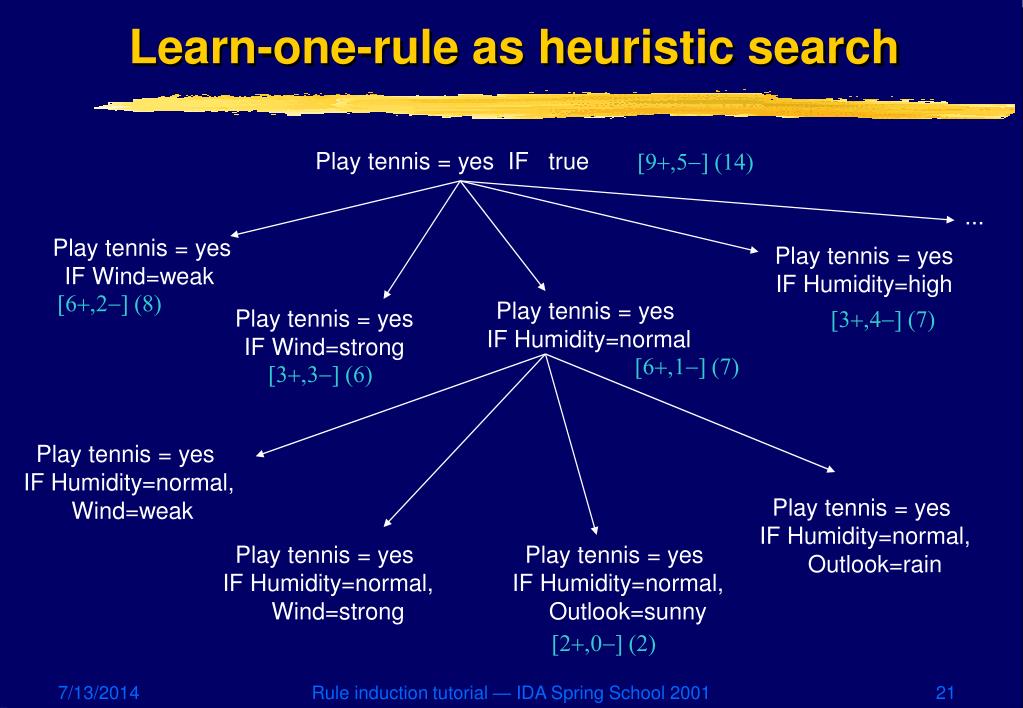 Learn-one-rule as heuristic search

Play tennis = yes IF true [9+,5−] (14)

...

Play tennis = yes IF Wind=weak [6+,2−] (8)

Play tennis = yes IF Wind=strong [3+,3−] (6)

Play tennis = yes IF Humidity=normal [6+,1−] (7)

Play tennis = yes IF Humidity=high [3+,4−] (7)

Play tennis = yes IF Humidity=normal, Wind=weak

Play tennis = yes IF Humidity=normal, Wind=strong

Play tennis = yes IF Humidity=normal, Outlook=sunny [2+,0−] (2)

Play tennis = yes IF Humidity=normal, Outlook=rain

7/13/2014 Rule induction tutorial — IDA Spring School 2001 21